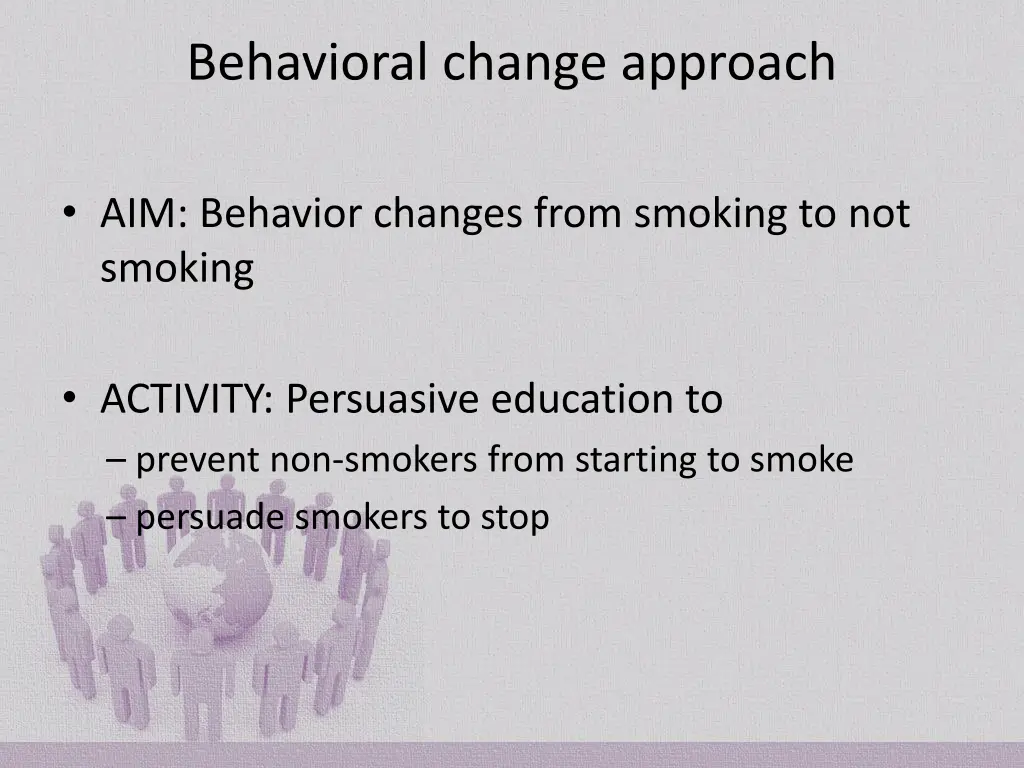 Behavioral change approach

• AIM: Behavior changes from smoking to not smoking

• ACTIVITY: Persuasive education to
– prevent non-smokers from starting to smoke
– persuade smokers to stop